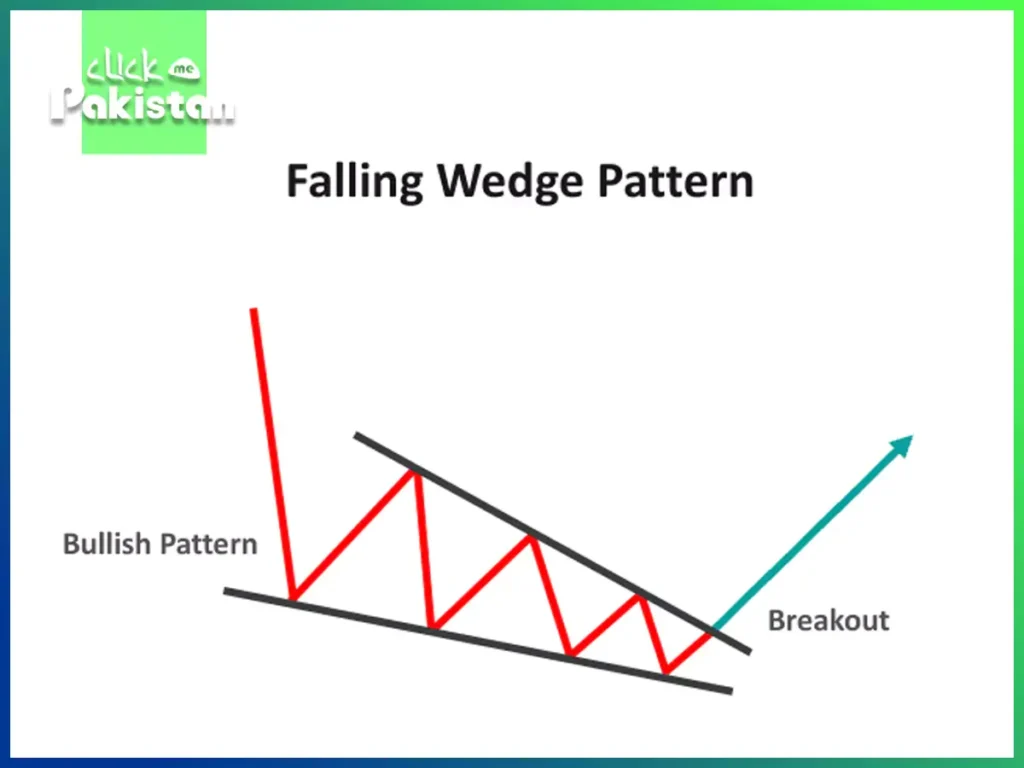 click me
Pakistan

Falling Wedge Pattern

Bullish Pattern

Breakout